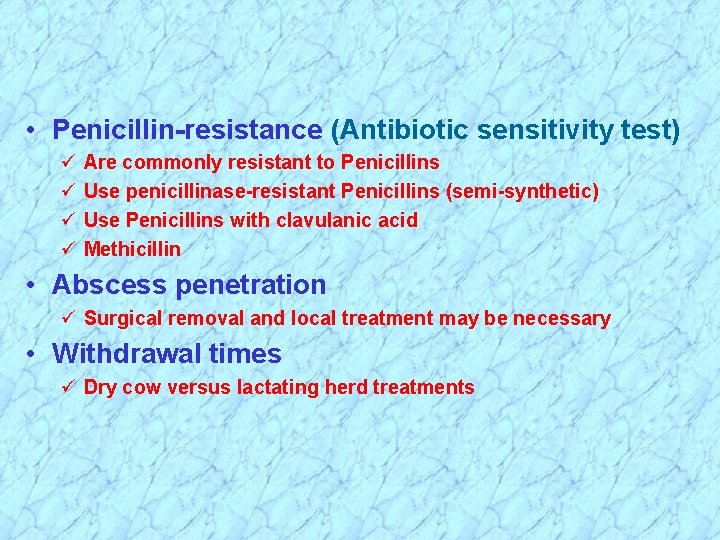 • Penicillin-resistance (Antibiotic sensitivity test)
✓ Are commonly resistant to Penicillins
✓ Use penicillinase-resistant Penicillins (semi-synthetic)
✓ Use Penicillins with clavulanic acid
✓ Methicillin
• Abscess penetration
✓ Surgical removal and local treatment may be necessary
• Withdrawal times
✓ Dry cow versus lactating herd treatments